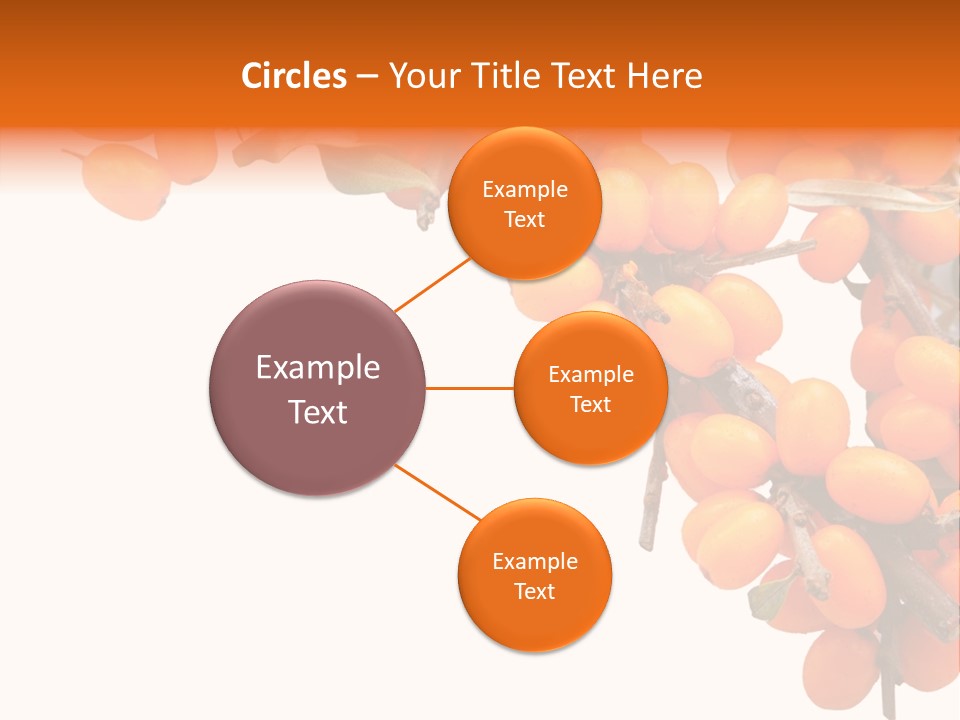 Circles – Your Title Text Here

Example Text

Example Text

Example Text

Example Text